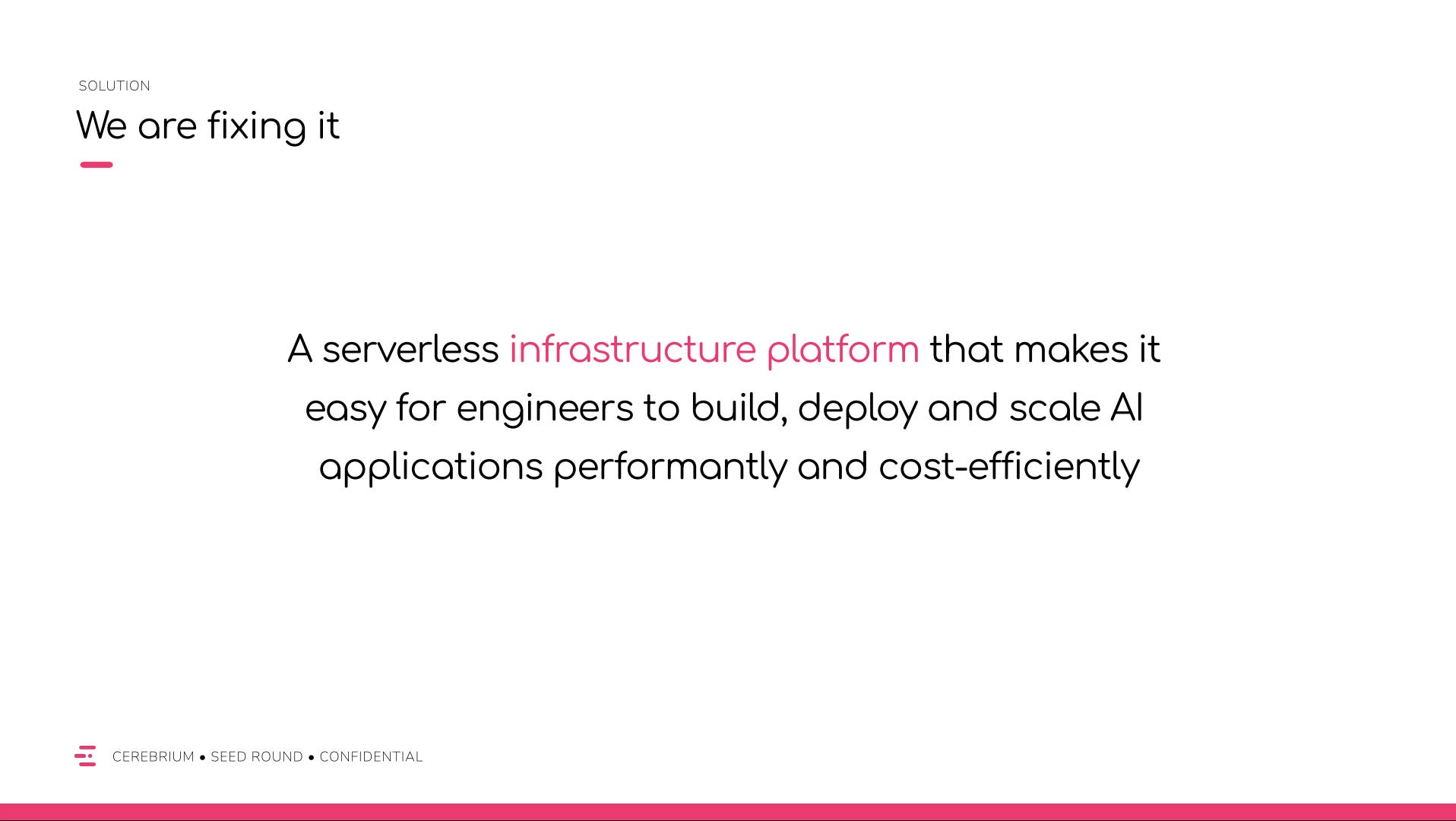 SOLUTION

We are fixing it

A serverless infrastructure platform that makes it easy for engineers to build, deploy and scale AI applications performantly and cost-efficiently

CEREBRIUM • SEED ROUND • CONFIDENTIAL